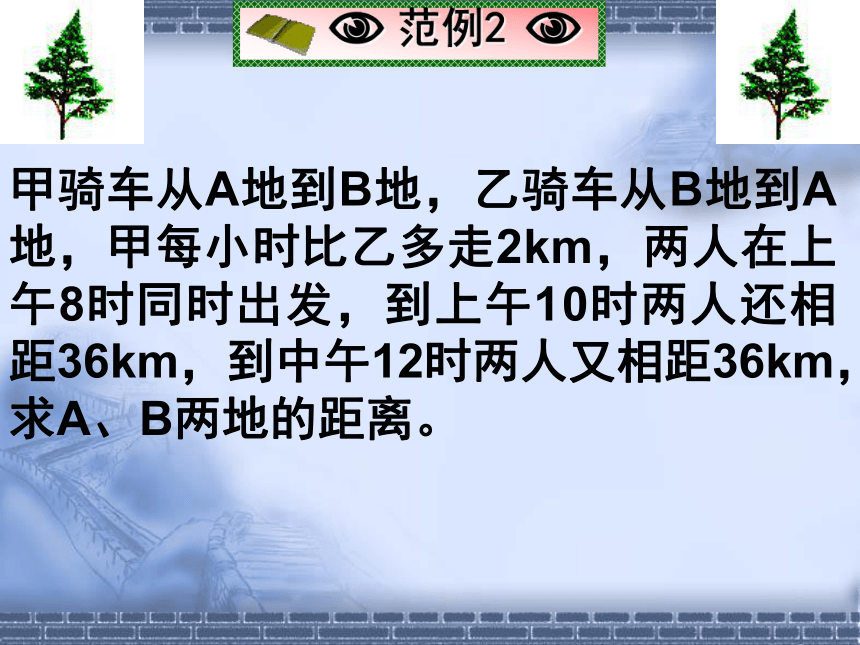 范例2

甲骑车从A地到B地，乙骑车从B地到A地，甲每小时比乙多走2km，两人在上午8时同时出发，到上午10时两人还相距36km，到中午12时两人又相距36km，求A、B两地的距离。